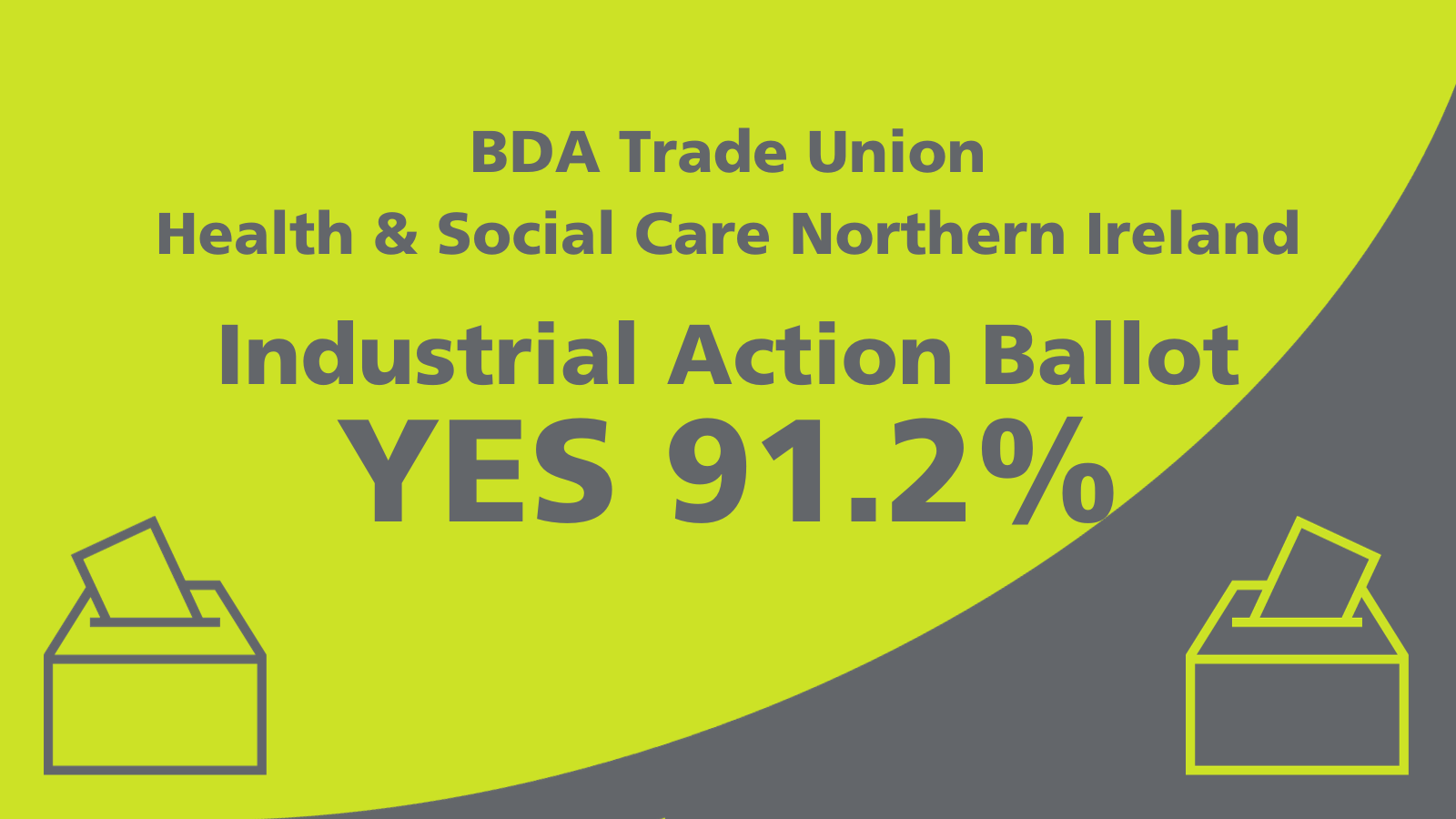 BDA Trade Union
Health & Social Care Northern Ireland

Industrial Action Ballot
YES 91.2%